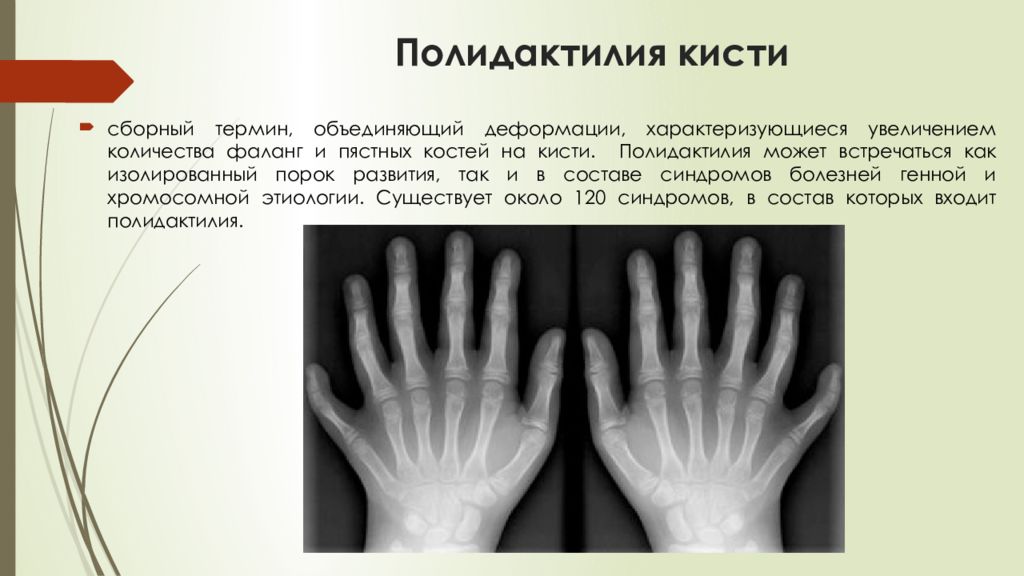 Полидактилия кисти

сборный термин, объединяющий деформации, характеризующиеся увеличением количества фаланг и пястных костей на кисти. Полидактилия может встречаться как изолированный порок развития, так и в составе синдромов болезней генной и хромосомной этиологии. Существует около 120 синдромов, в состав которых входит полидактилия.